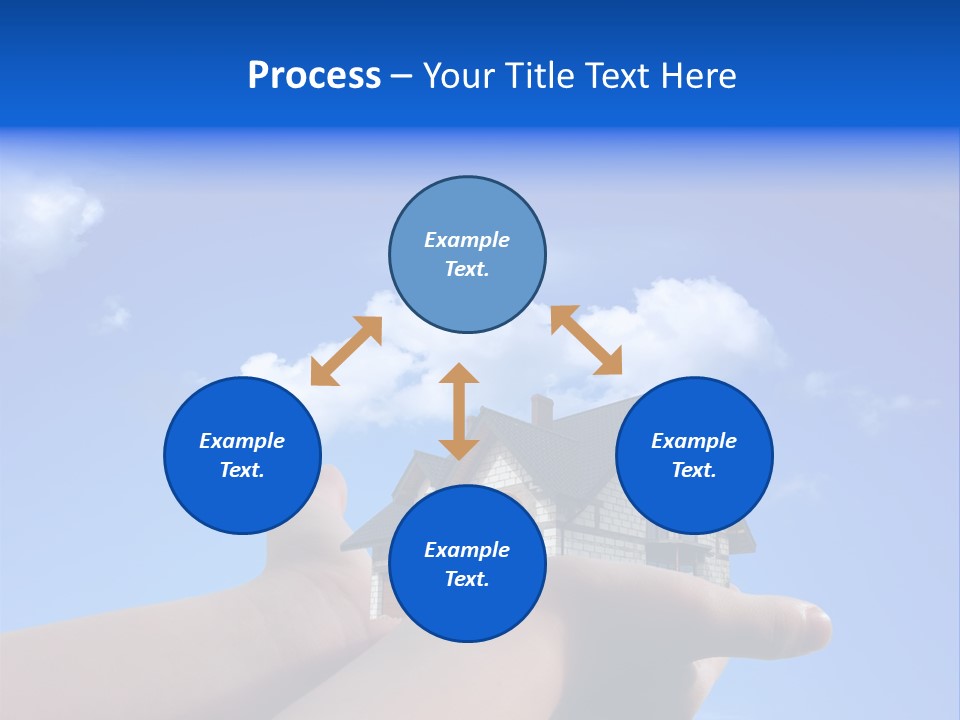 Process – Your Title Text Here

Example Text.

Example Text.

Example Text.

Example Text.